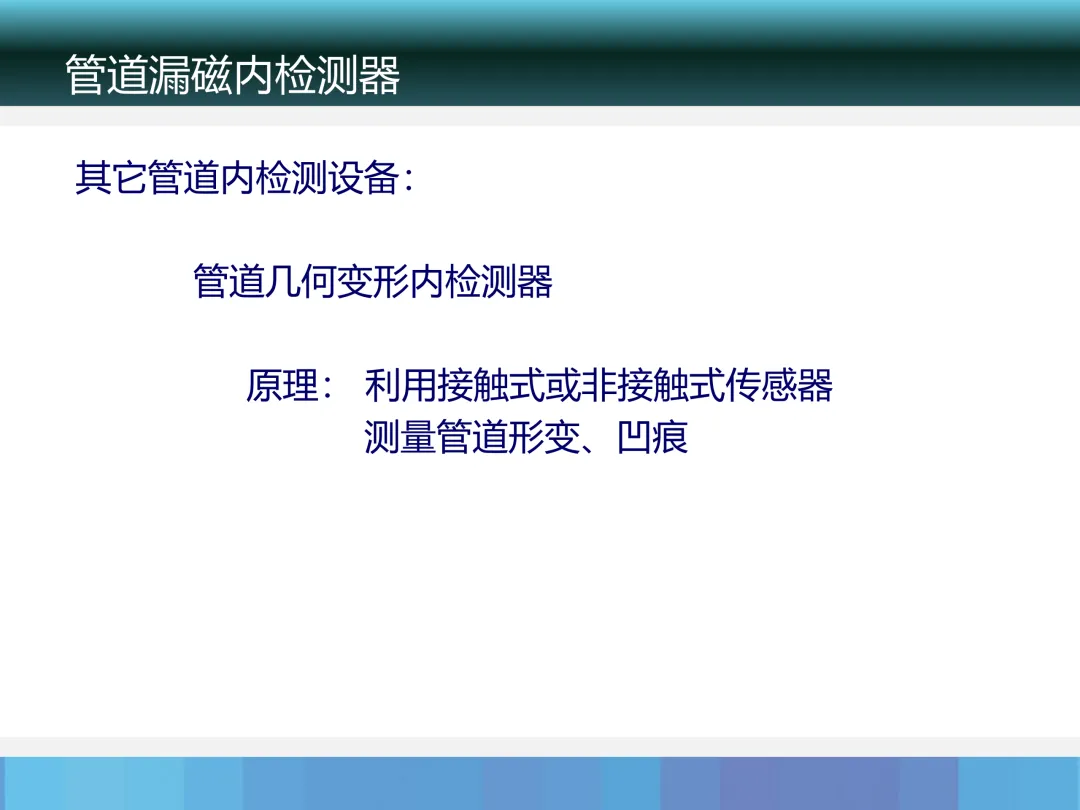 管道漏磁内检测器

其它管道内检测设备:

管道几何变形内检测器

原理： 利用接触式或非接触式传感器测量管道形变、凹痕